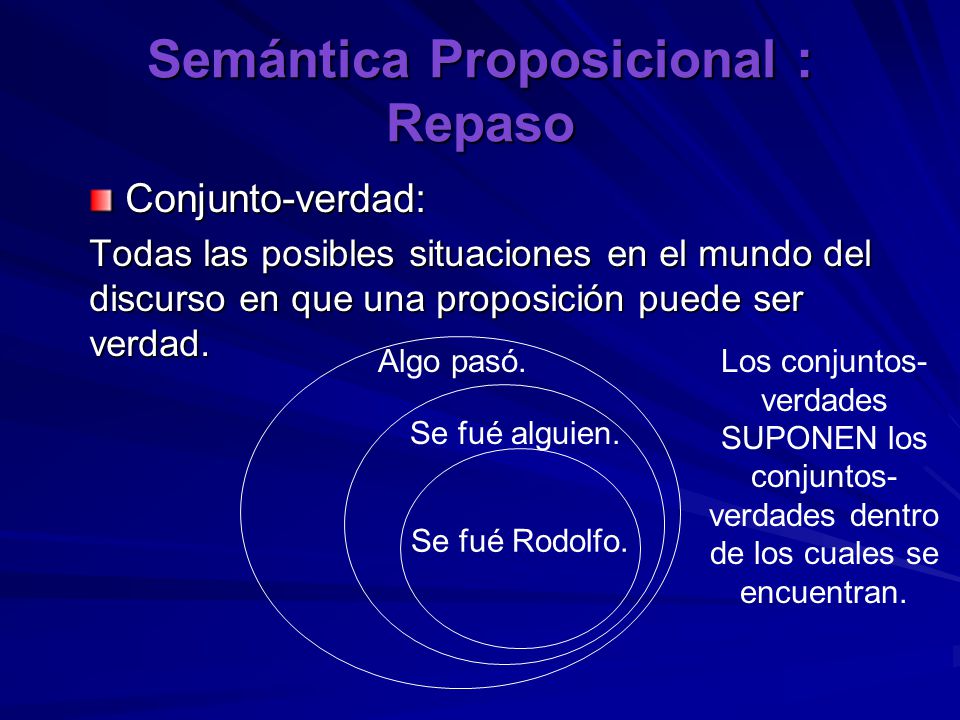 Semántica Proposicional : Repaso

Conjunto-verdad:

Todas las posibles situaciones en el mundo del discurso en que una proposición puede ser verdad.

Algo pasó.

Se fué alguien.

Se fué Rodolfo.

Los conjuntos-verdades SUPONEN los conjuntos-verdades dentro de los cuales se encuentran.